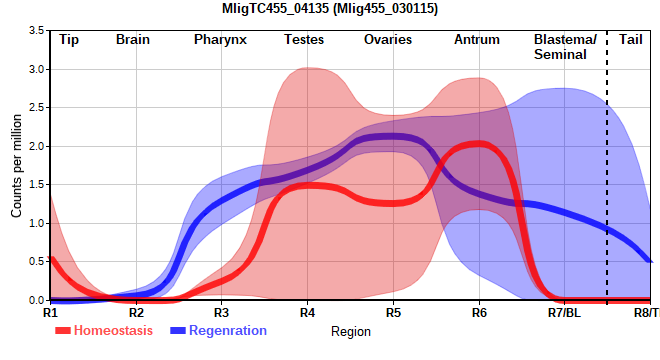 MligTC455_04135 (Mlig455_030115)

Tip
Brain
Pharynx
Testes
Ovaries
Antrum
Blastema/ Seminal
Tail

Counts per million

3.5
3.0
2.5
2.0
1.5
1.0
0.5
0.0

R1
R2
R3
R4
R5
R6
R7/BL
R8/T

Homeostasis
Regenration
Region